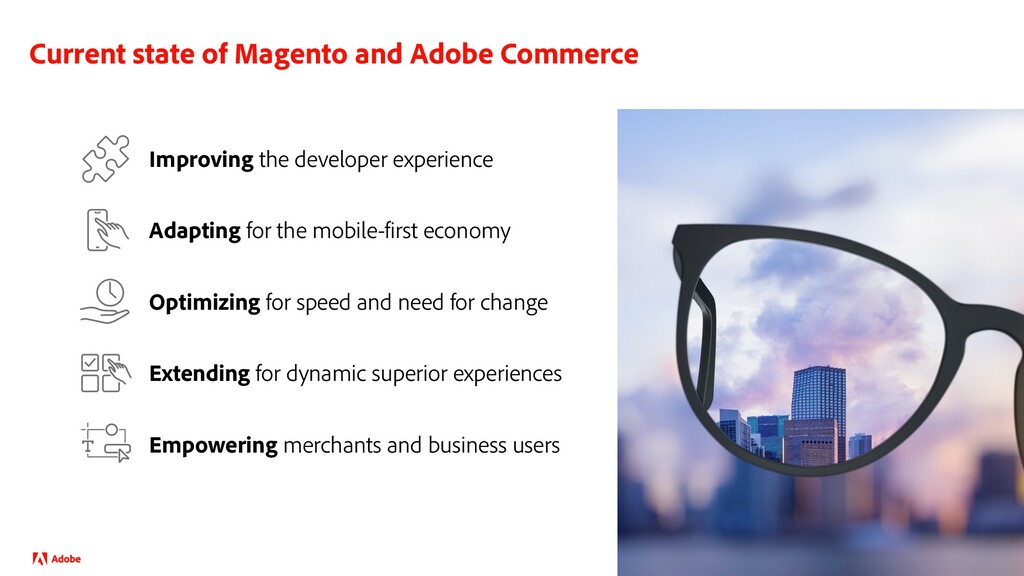 Current state of Magento and Adobe Commerce

Improving the developer experience

Adapting for the mobile-first economy

Optimizing for speed and need for change

Extending for dynamic superior experiences

Empowering merchants and business users

Adobe